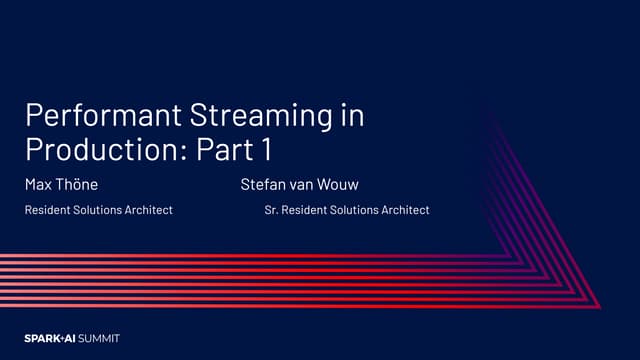 Performant Streaming in Production: Part 1

Max Thöne

Resident Solutions Architect

Stefan van Wouw

Sr. Resident Solutions Architect

SPARK+AI SUMMIT